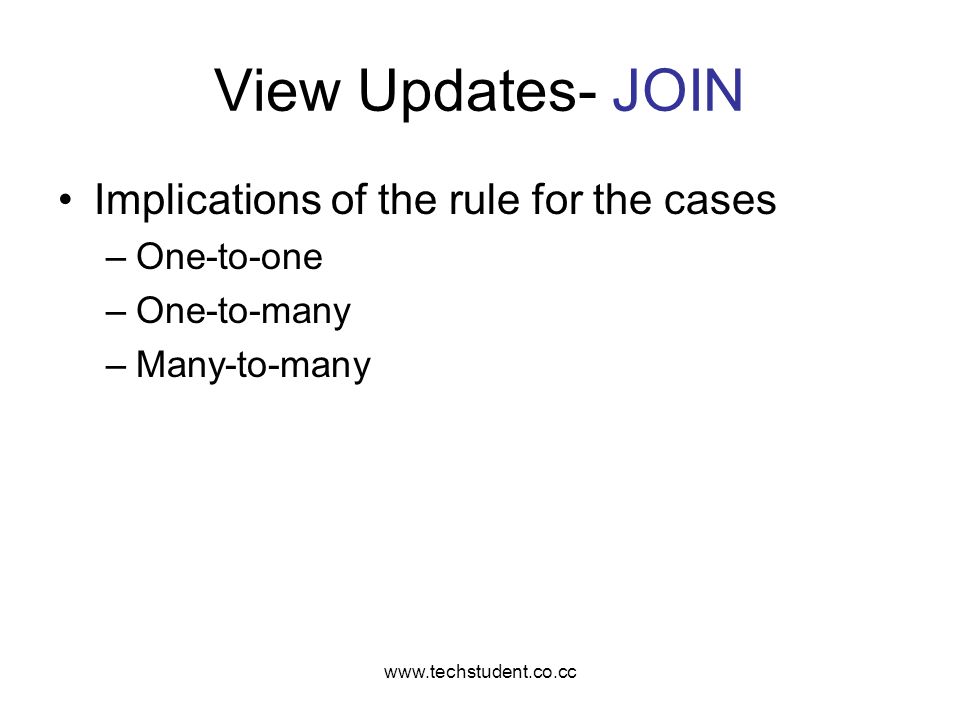 View Updates- JOIN

• Implications of the rule for the cases
– One-to-one
– One-to-many
– Many-to-many

www.techstudent.co.cc